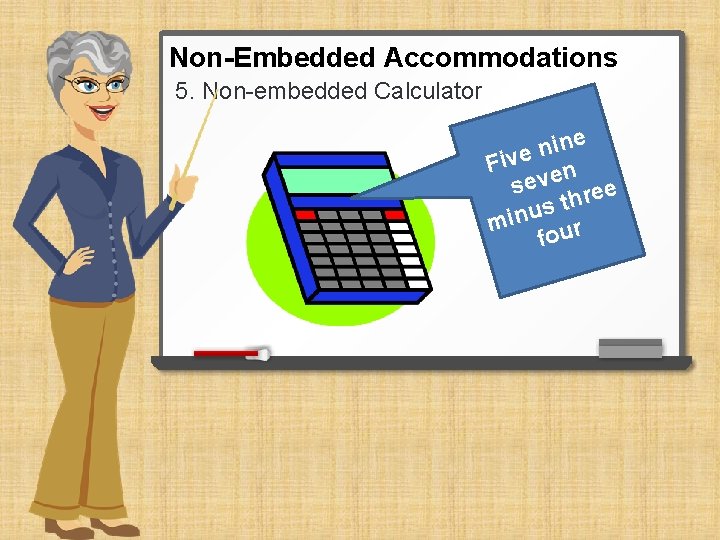 Non-Embedded Accommodations

5. Non-embedded Calculator

Five nine seven minus three four